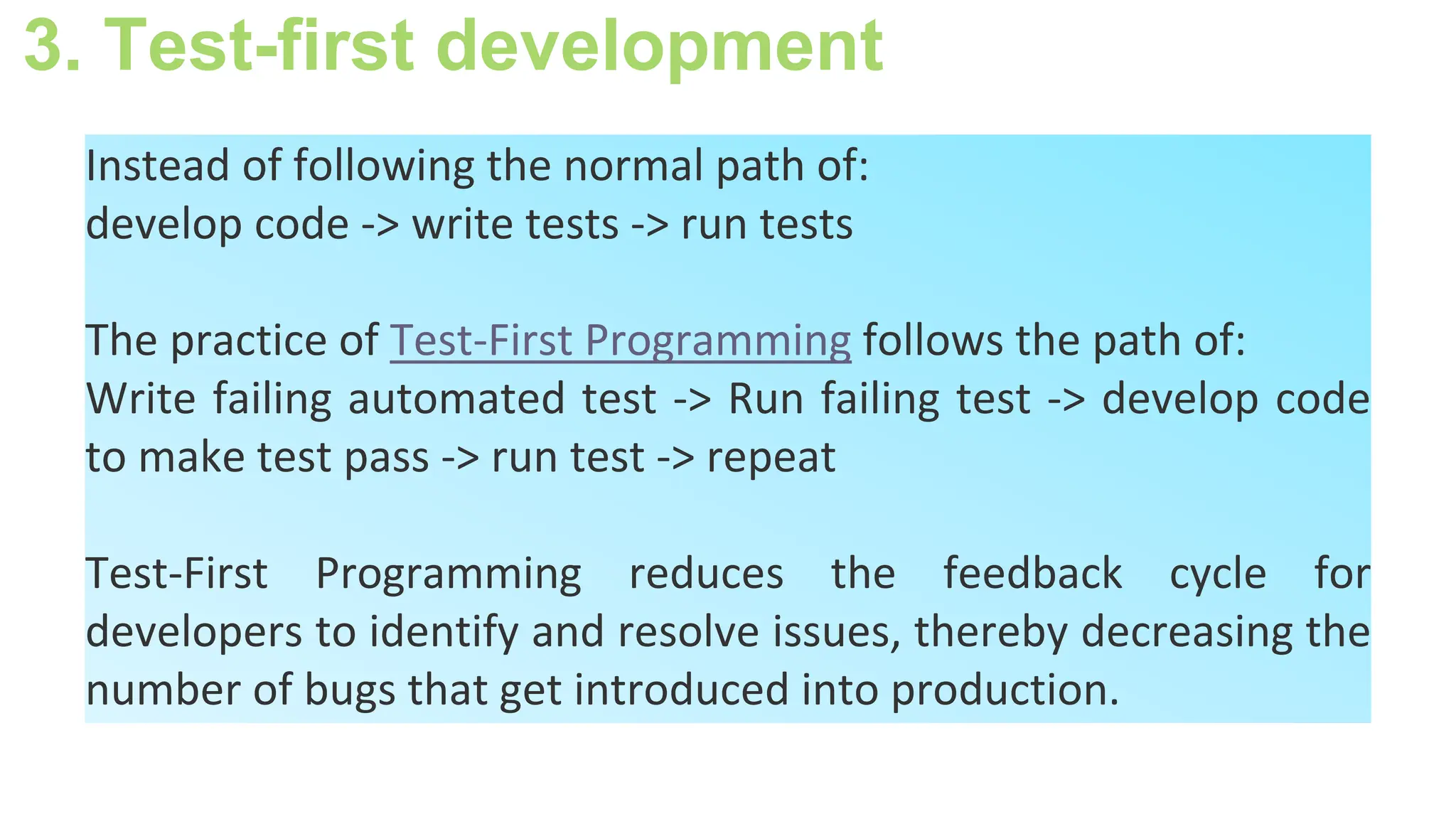 3. Test-first development

Instead of following the normal path of:
develop code -> write tests -> run tests

The practice of Test-First Programming follows the path of:
Write failing automated test -> Run failing test -> develop code to make test pass -> run test -> repeat

Test-First Programming reduces the feedback cycle for developers to identify and resolve issues, thereby decreasing the number of bugs that get introduced into production.